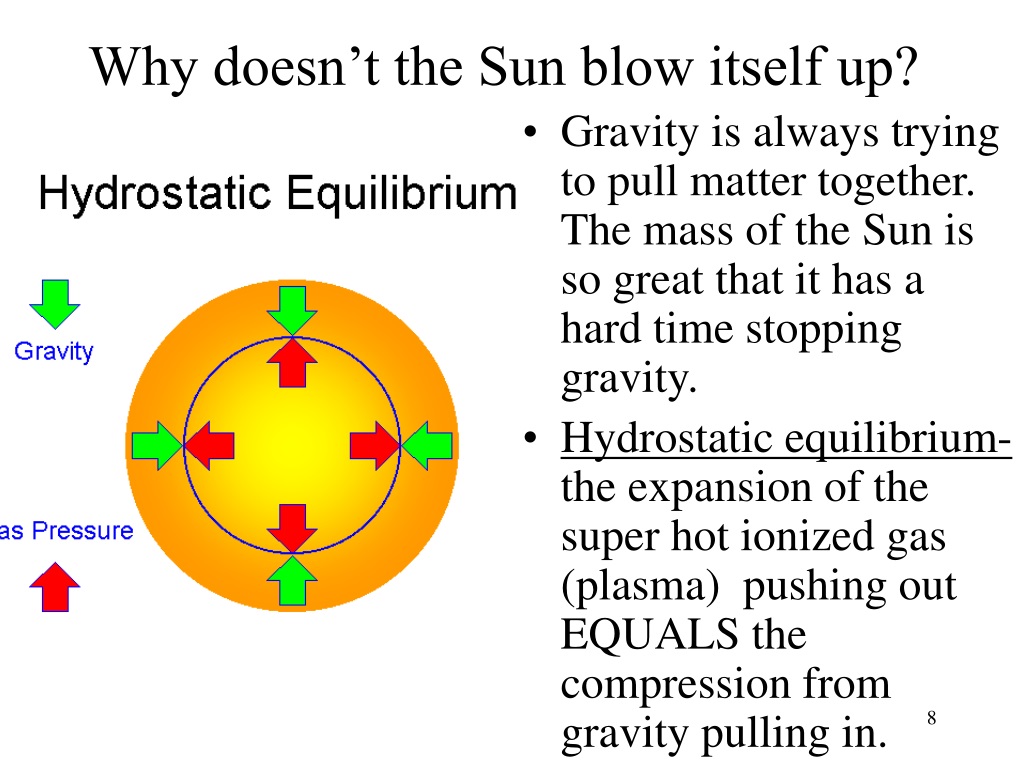 Why doesn’t the Sun blow itself up?

Hydrostatic Equilibrium

Gravity

as Pressure

• Gravity is always trying to pull matter together. The mass of the Sun is so great that it has a hard time stopping gravity.

• Hydrostatic equilibrium- the expansion of the super hot ionized gas (plasma) pushing out EQUALS the compression from gravity pulling in.

8